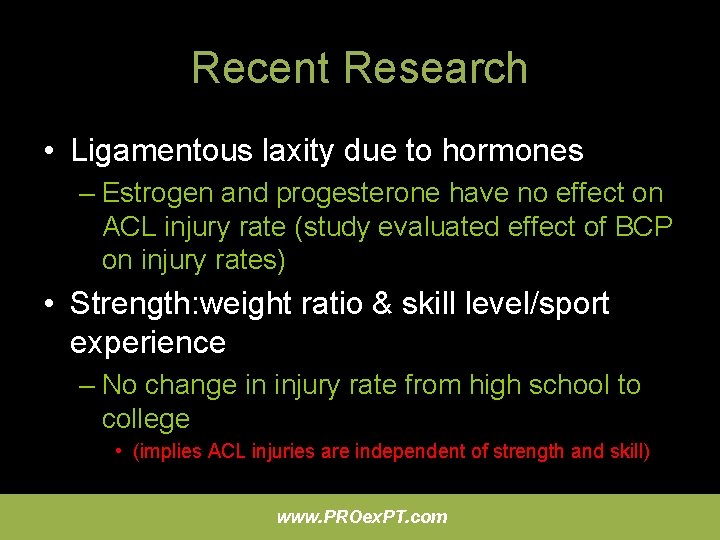 Recent Research

• Ligamentous laxity due to hormones
– Estrogen and progesterone have no effect on ACL injury rate (study evaluated effect of BCP on injury rates)

• Strength:weight ratio & skill level/sport experience
– No change in injury rate from high school to college
• (implies ACL injuries are independent of strength and skill)

www.PROexPT.com